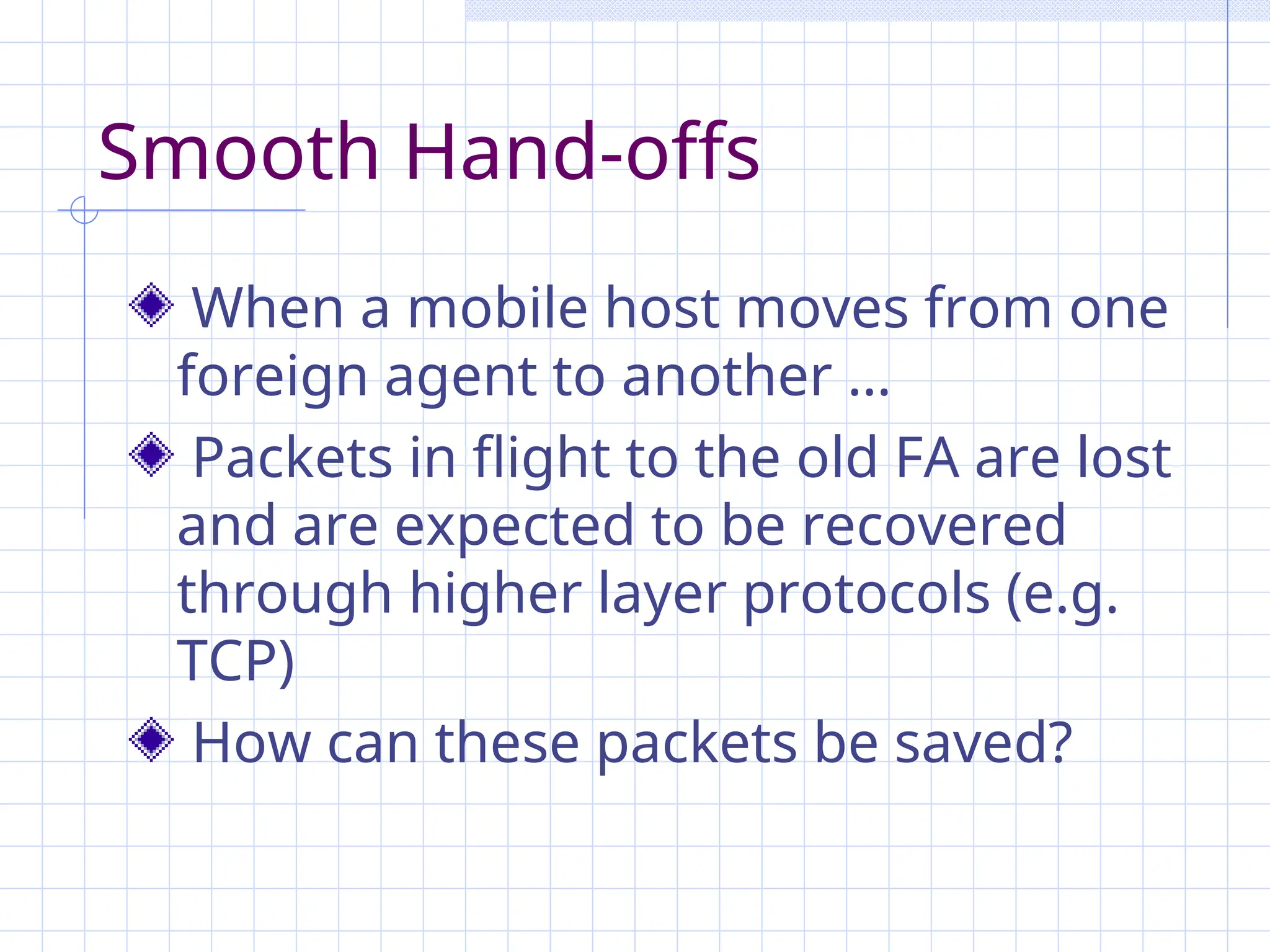 Smooth Hand-offs

When a mobile host moves from one foreign agent to another …

Packets in flight to the old FA are lost and are expected to be recovered through higher layer protocols (e.g. TCP)

How can these packets be saved?